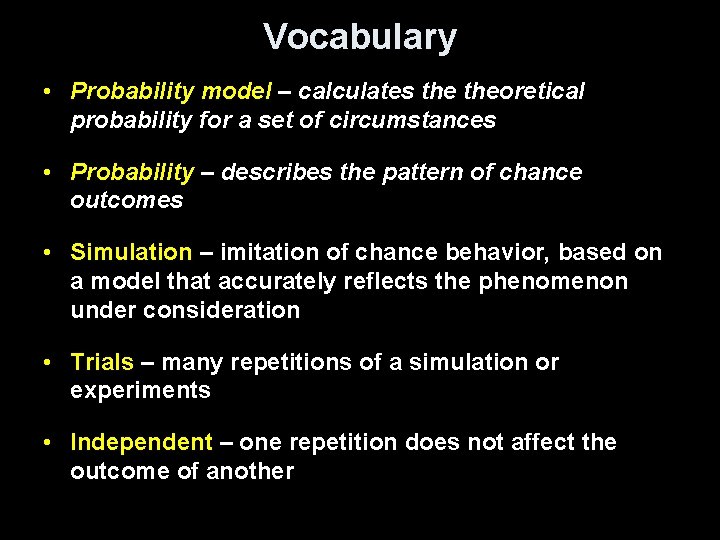 Vocabulary

• Probability model – calculates the theoretical probability for a set of circumstances

• Probability – describes the pattern of chance outcomes

• Simulation – imitation of chance behavior, based on a model that accurately reflects the phenomenon under consideration

• Trials – many repetitions of a simulation or experiments

• Independent – one repetition does not affect the outcome of another